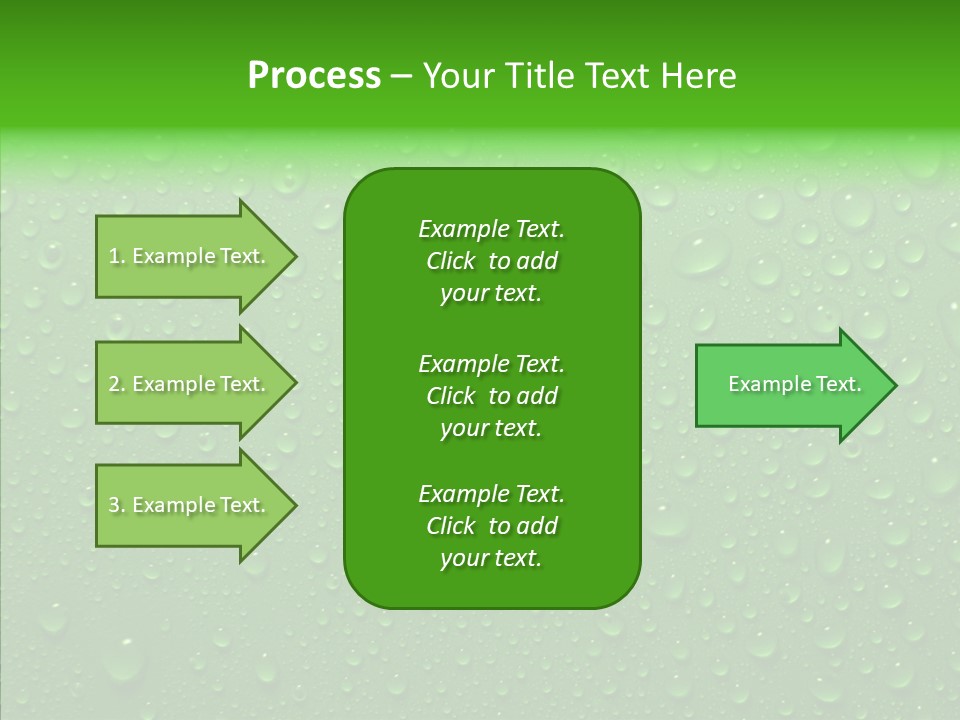 Process – Your Title Text Here

1. Example Text.

2. Example Text.

3. Example Text.

Example Text. Click to add your text.

Example Text. Click to add your text.

Example Text. Click to add your text.

Example Text.